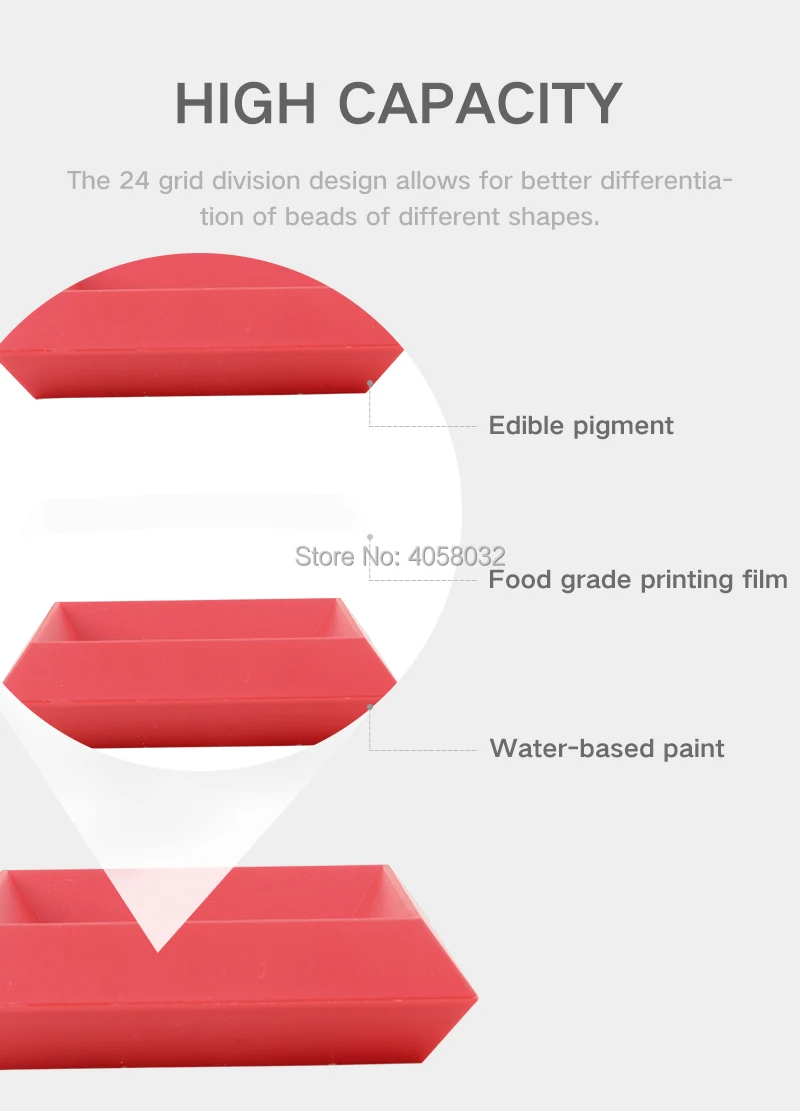 HIGH CAPACITY

The 24 grid division design allows for better differentiation of beads of different shapes.

Edible pigment

Store No: 4058032

Food grade printing film

Water-based paint